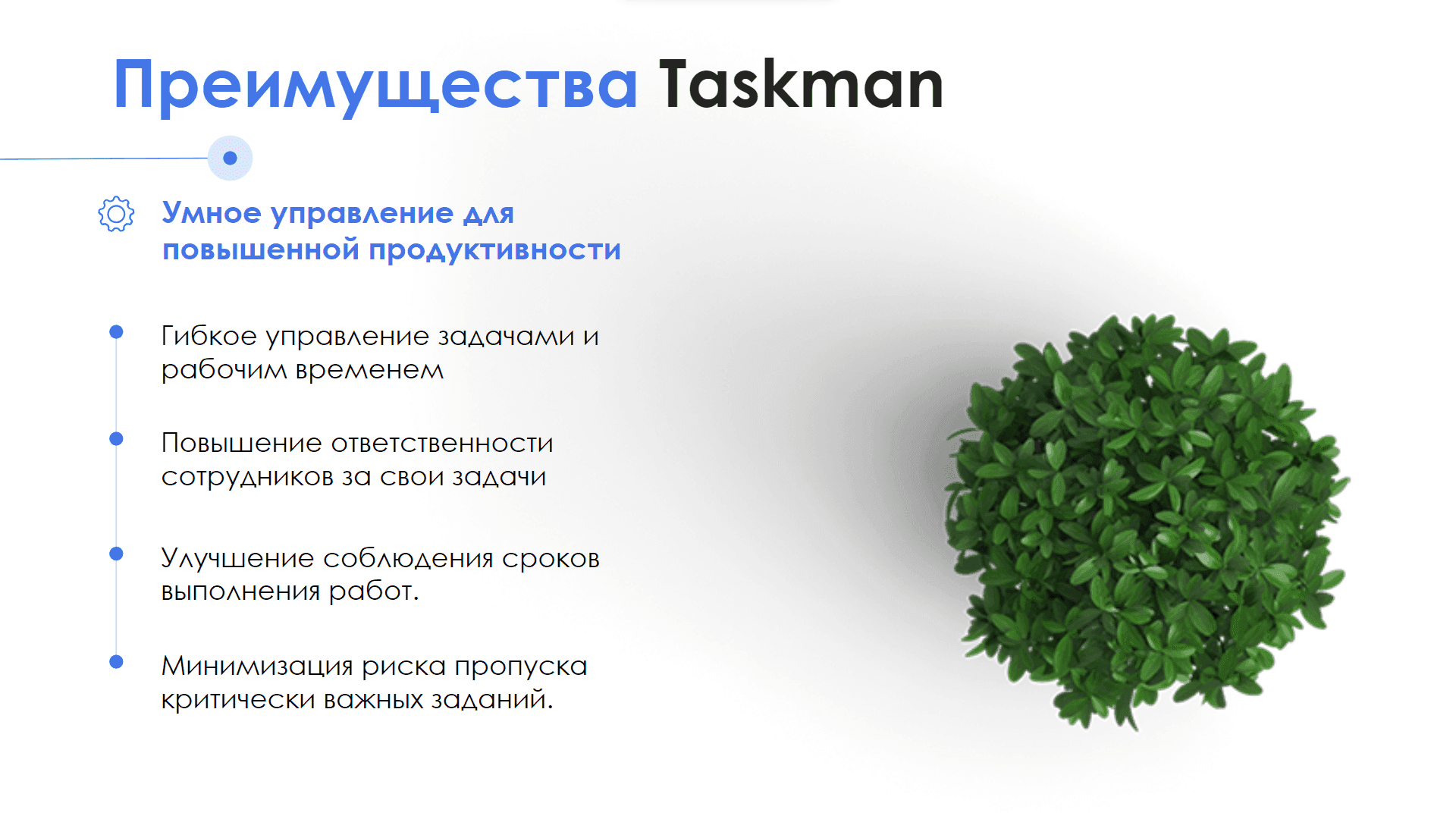 Преимущества Taskman

Умное управление для повышенной продуктивности

• Гибкое управление задачами и рабочим временем

• Повышение ответственности сотрудников за свои задачи

• Улучшение соблюдения сроков выполнения работ.

• Минимизация риска пропуска критически важных заданий.